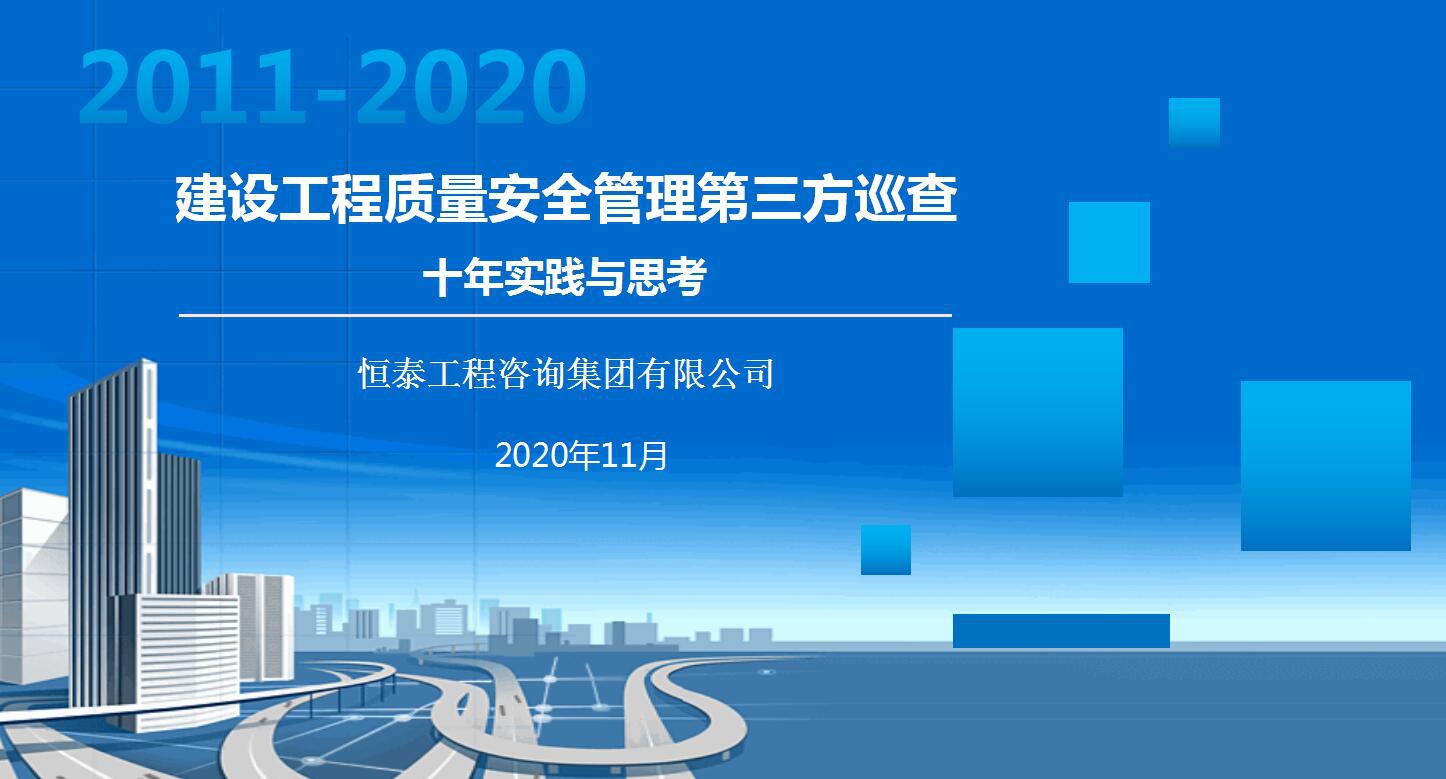 2011-2020

建设工程质量安全管理第三方巡查

十年实践与思考

恒泰工程咨询集团有限公司

2020年11月